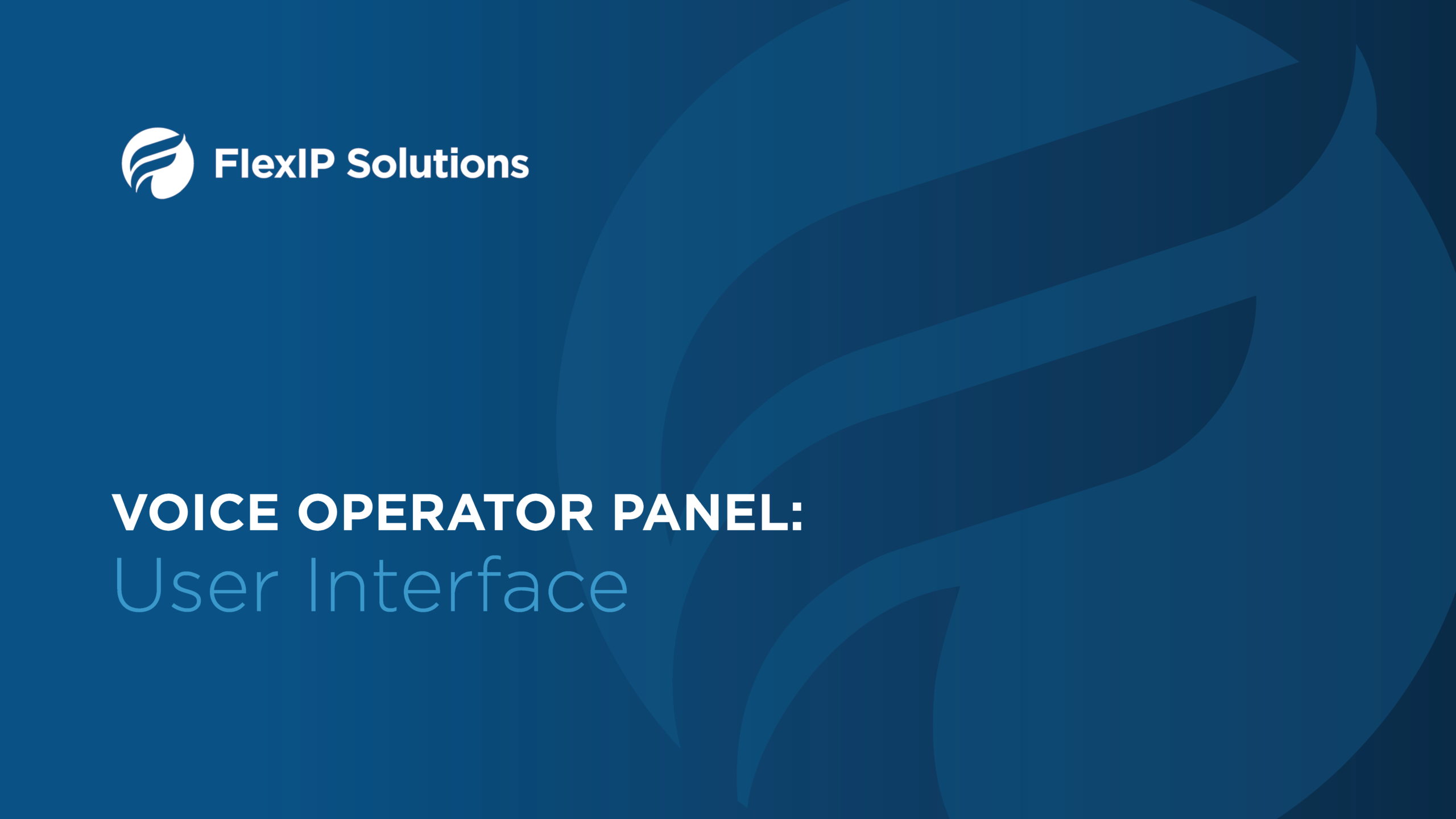 FlexIP Solutions

VOICE OPERATOR PANEL:
User Interface